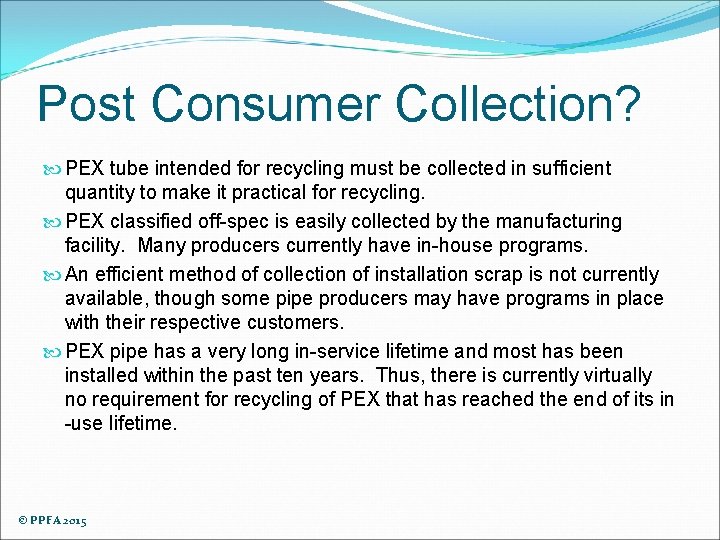 Post Consumer Collection?

PEX tube intended for recycling must be collected in sufficient quantity to make it practical for recycling.

PEX classified off-spec is easily collected by the manufacturing facility. Many producers currently have in-house programs.

An efficient method of collection of installation scrap is not currently available, though some pipe producers may have programs in place with their respective customers.

PEX pipe has a very long in-service lifetime and most has been installed within the past ten years. Thus, there is currently virtually no requirement for recycling of PEX that has reached the end of its in -use lifetime.

© PPFA 2015